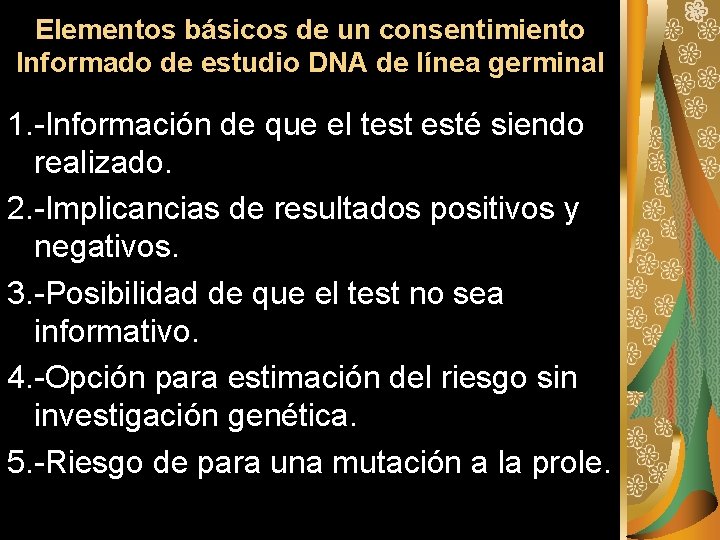 Elementos básicos de un consentimiento Informado de estudio DNA de línea germinal

1.-Información de que el test esté siendo realizado.

2.-Implicancias de resultados positivos y negativos.

3.-Posibilidad de que el test no sea informativo.

4.-Opción para estimación del riesgo sin investigación genética.

5.-Riesgo de para una mutación a la prole.